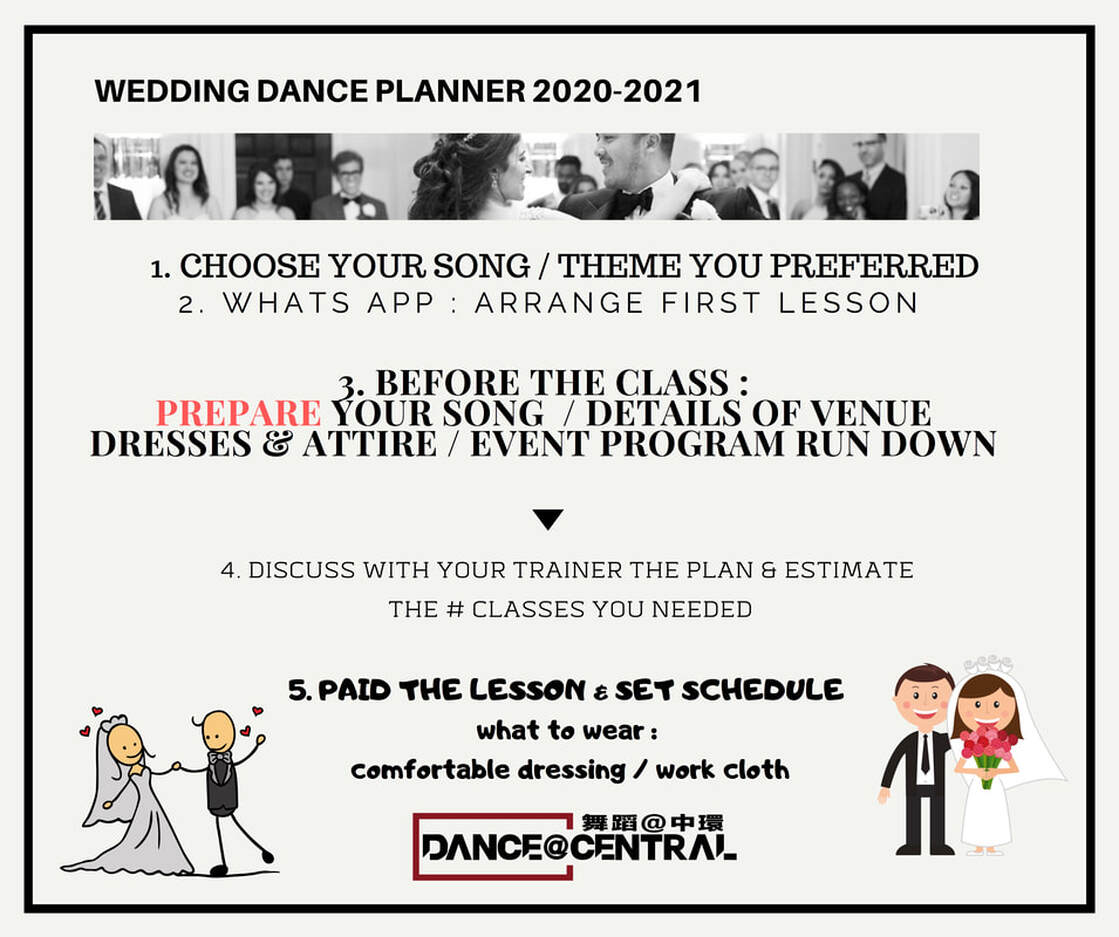 WEDDING DANCE PLANNER 2020-2021

1. CHOOSE YOUR SONG / THEME YOU PREFERRED
2. WHATS APP : ARRANGE FIRST LESSON

3. BEFORE THE CLASS :
PREPARE YOUR SONG / DETAILS OF VENUE
DRESSES & ATTIRE / EVENT PROGRAM RUN DOWN

4. DISCUSS WITH YOUR TRAINER THE PLAN & ESTIMATE THE # CLASSES YOU NEEDED

5. PAID THE LESSON & SET SCHEDULE
what to wear :
comfortable dressing / work cloth

舞蹈@中環
DANCE@CENTRAL